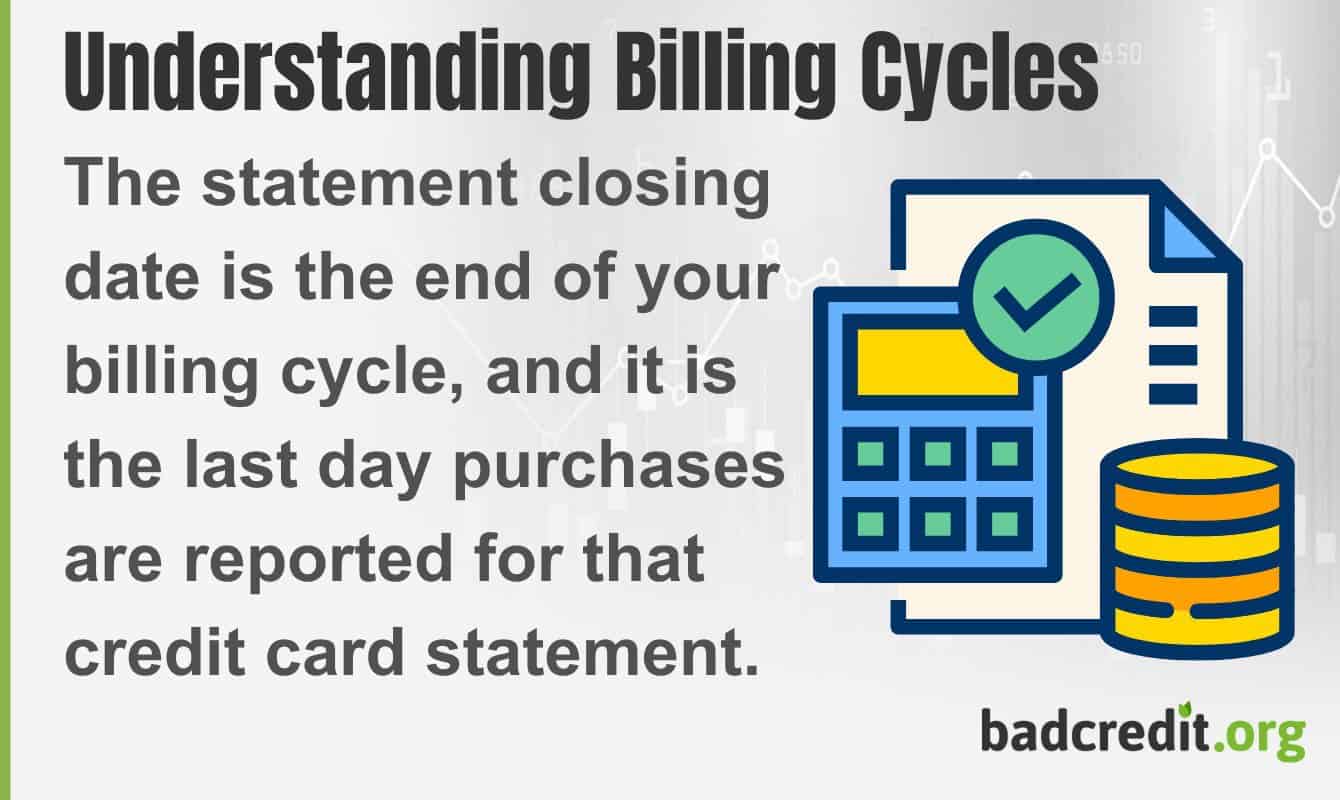 Understanding Billing Cycles

The statement closing date is the end of your billing cycle, and it is the last day purchases are reported for that credit card statement.

badcredit.org